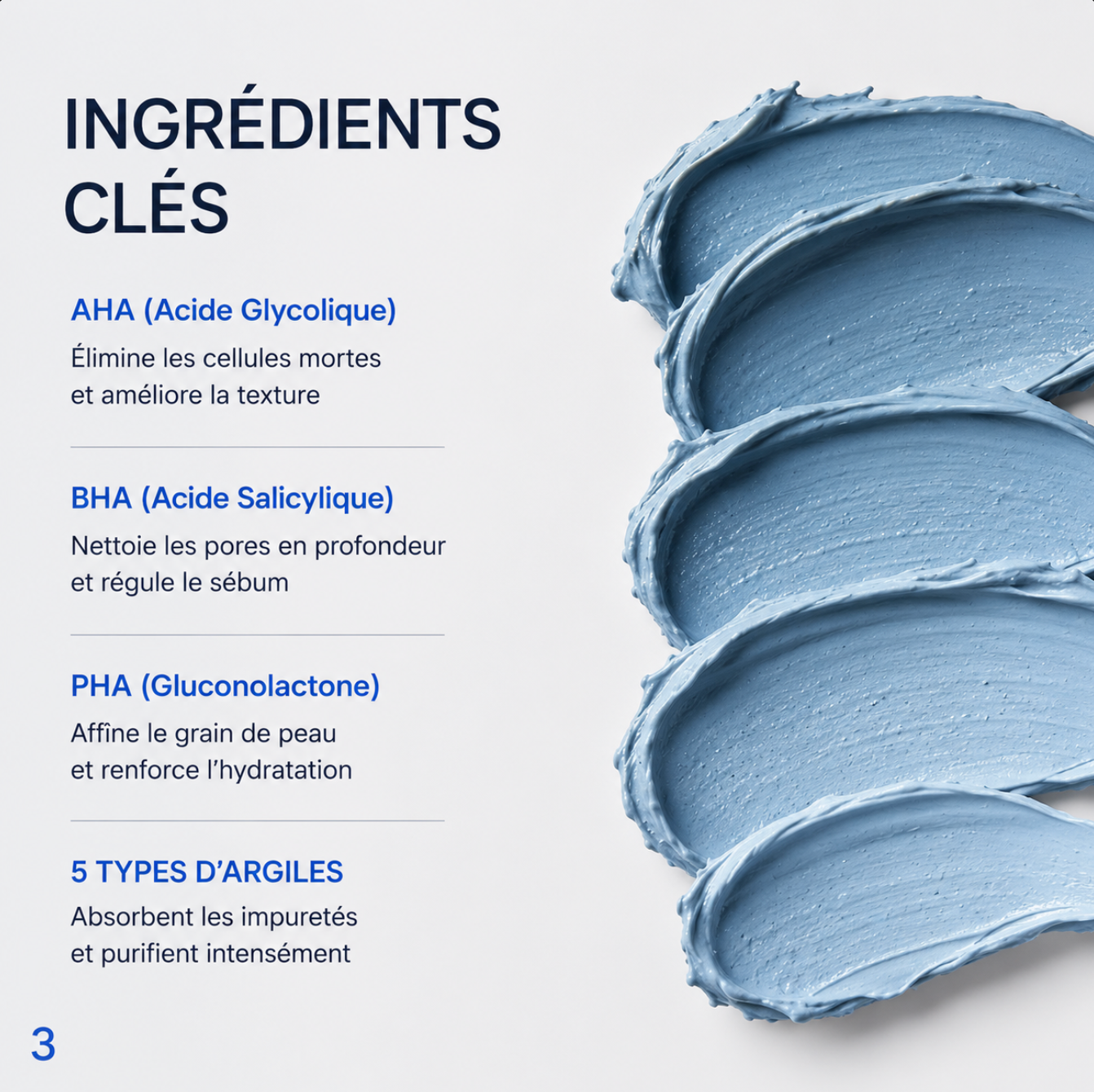 INGRÉDIENTS CLÉS

AHA (Acide Glycolique)

Élimine les cellules mortes et améliore la texture

BHA (Acide Salicylique)

Nettoie les pores en profondeur et régule le sébum

PHA (Gluconolactone)

Affîne le grain de peau et renforce l'hydratation

5 TYPES D'ARGILES

Absorbent les impuretés et purifient intensément

3